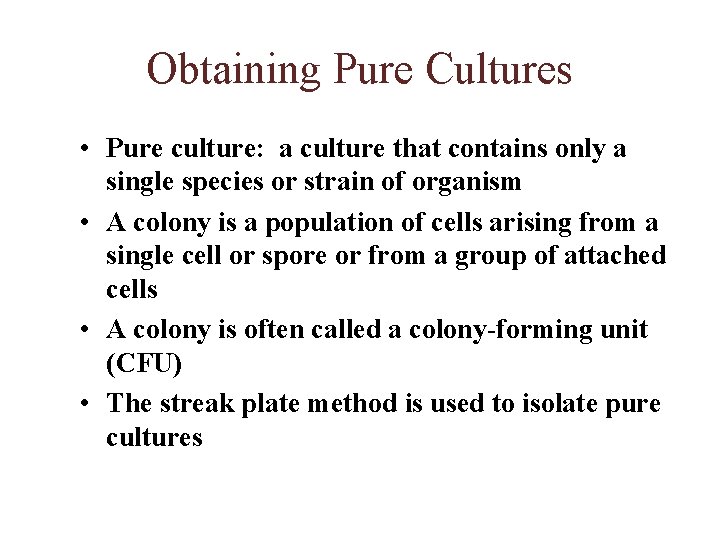 Obtaining Pure Cultures

• Pure culture: a culture that contains only a single species or strain of organism

• A colony is a population of cells arising from a single cell or spore or from a group of attached cells

• A colony is often called a colony-forming unit (CFU)

• The streak plate method is used to isolate pure cultures